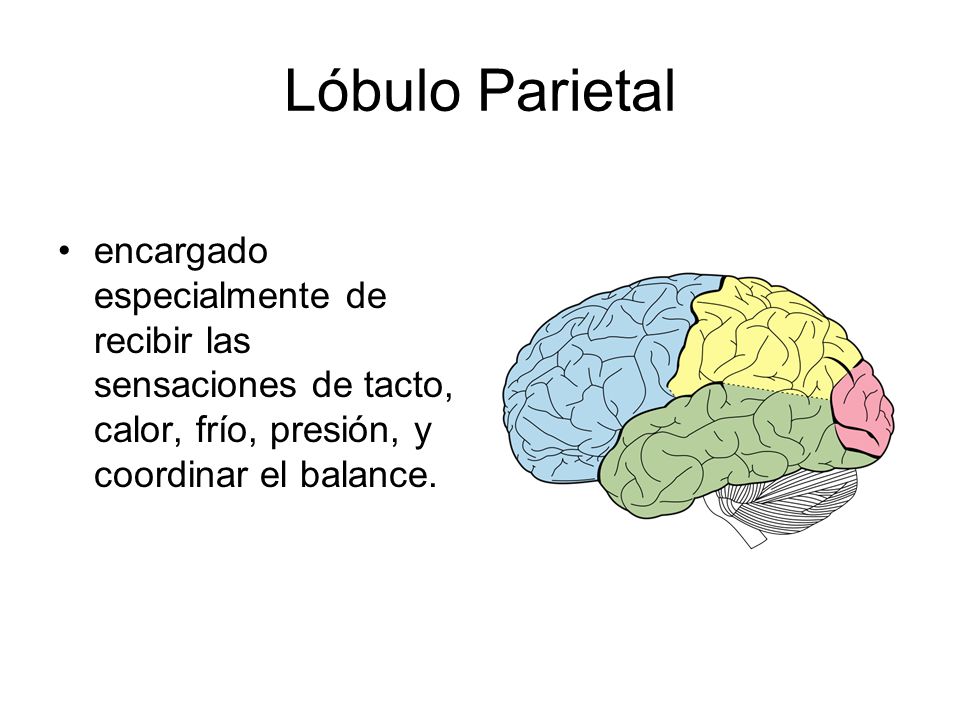 Lóbulo Parietal

• encargado especialmente de recibir las sensaciones de tacto, calor, frío, presión, y coordinar el balance.